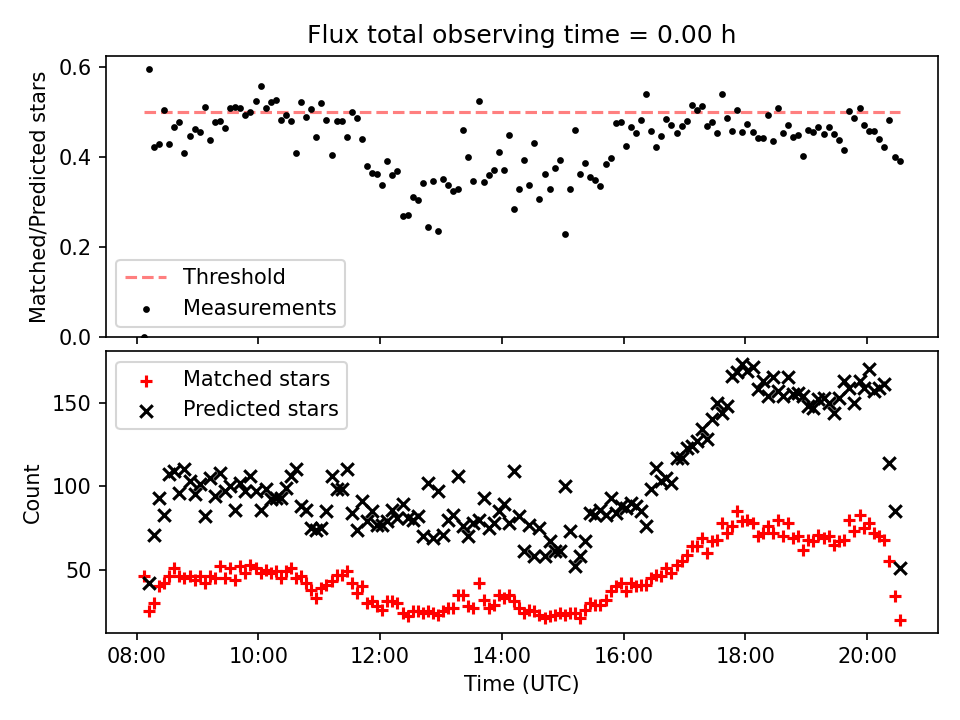 Flux total observing time = 0.00 h

Matched/Predicted stars

0.6
0.4
0.2
0.0

Threshold
Measurements

Matched stars
Predicted stars

Count

150
100
50

08:00
10:00
12:00
14:00
16:00
18:00
20:00

Time (UTC)